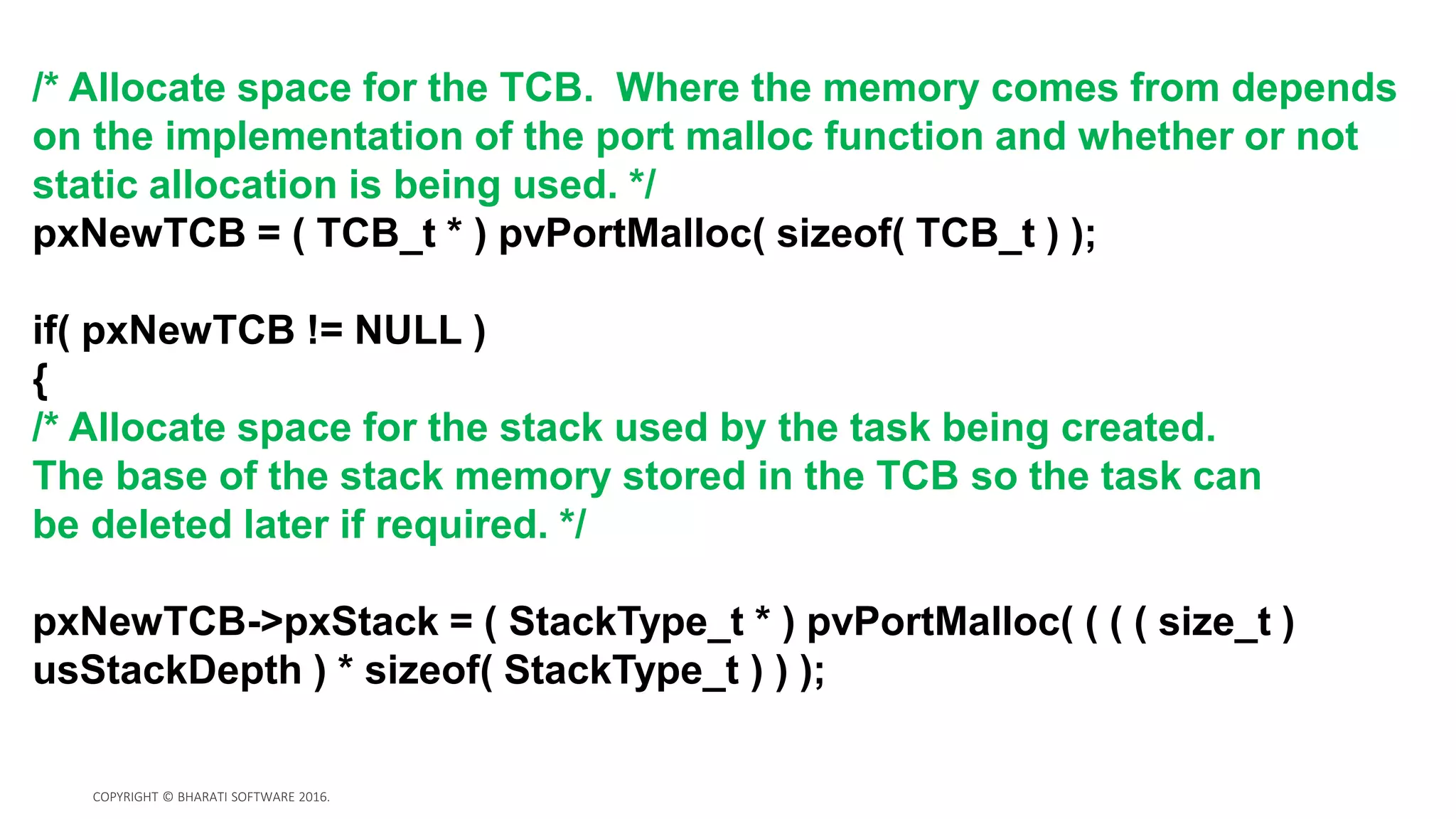 /* Allocate space for the TCB.  Where the memory comes from depends on the implementation of the port malloc function and whether or not static allocation is being used. */
pxNewTCB = ( TCB_t * ) pvPortMalloc( sizeof( TCB_t ) );

if( pxNewTCB != NULL )
{
/* Allocate space for the stack used by the task being created.
The base of the stack memory stored in the TCB so the task can be deleted later if required. */

pxNewTCB->pxStack = ( StackType_t * ) pvPortMalloc( ( ( ( size_t ) usStackDepth ) * sizeof( StackType_t ) ) );

COPYRIGHT © BHARATI SOFTWARE 2016.